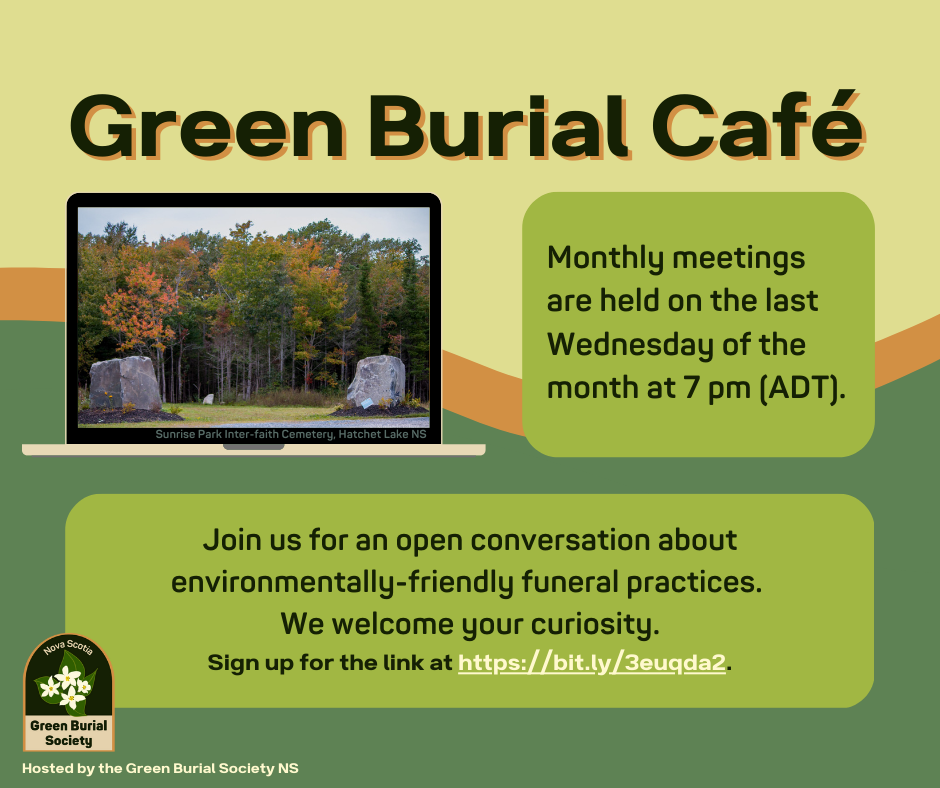 Green Burial Café

Sunrise Park Inter-faith Cemetery, Hatchet Lake NS

Monthly meetings are held on the last Wednesday of the month at 7 pm (ADT).

Join us for an open conversation about environmentally-friendly funeral practices.
We welcome your curiosity.
Sign up for the link at https://bit.ly/3euqda2.

Nova Scotia
Green Burial Society

Hosted by the Green Burial Society NS